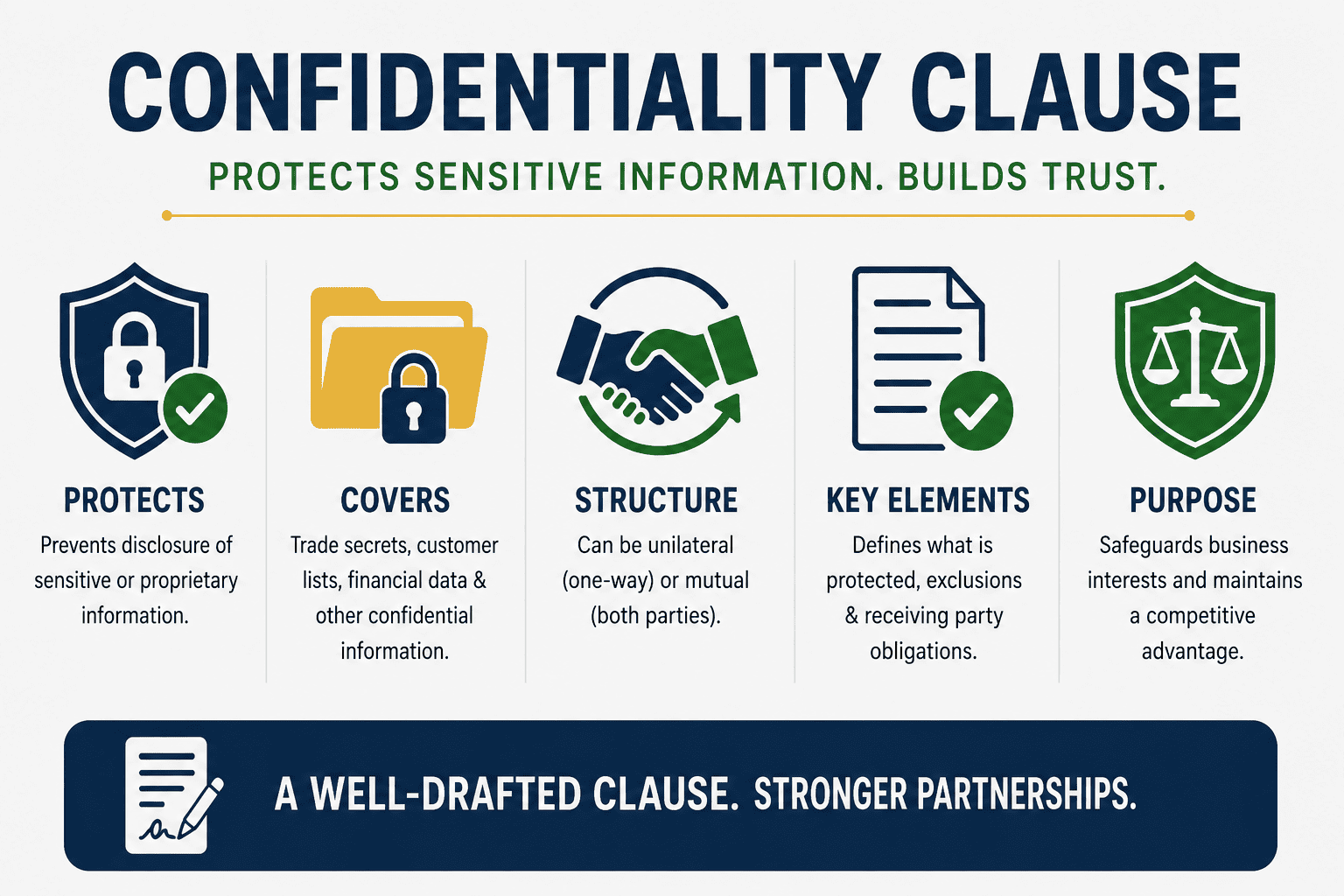 CONFIDENTIALITY CLAUSE

PROTECTS SENSITIVE INFORMATION. BUILDS TRUST.

PROTECTS

Prevents disclosure of sensitive or proprietary information.

COVERS

Trade secrets, customer lists, financial data & other confidential information.

STRUCTURE

Can be unilateral (one-way) or mutual (both parties).

KEY ELEMENTS

Defines what is protected, exclusions & receiving party obligations.

PURPOSE

Safeguards business interests and maintains a competitive advantage.

A WELL-DRAFTED CLAUSE. STRONGER PARTNERSHIPS.